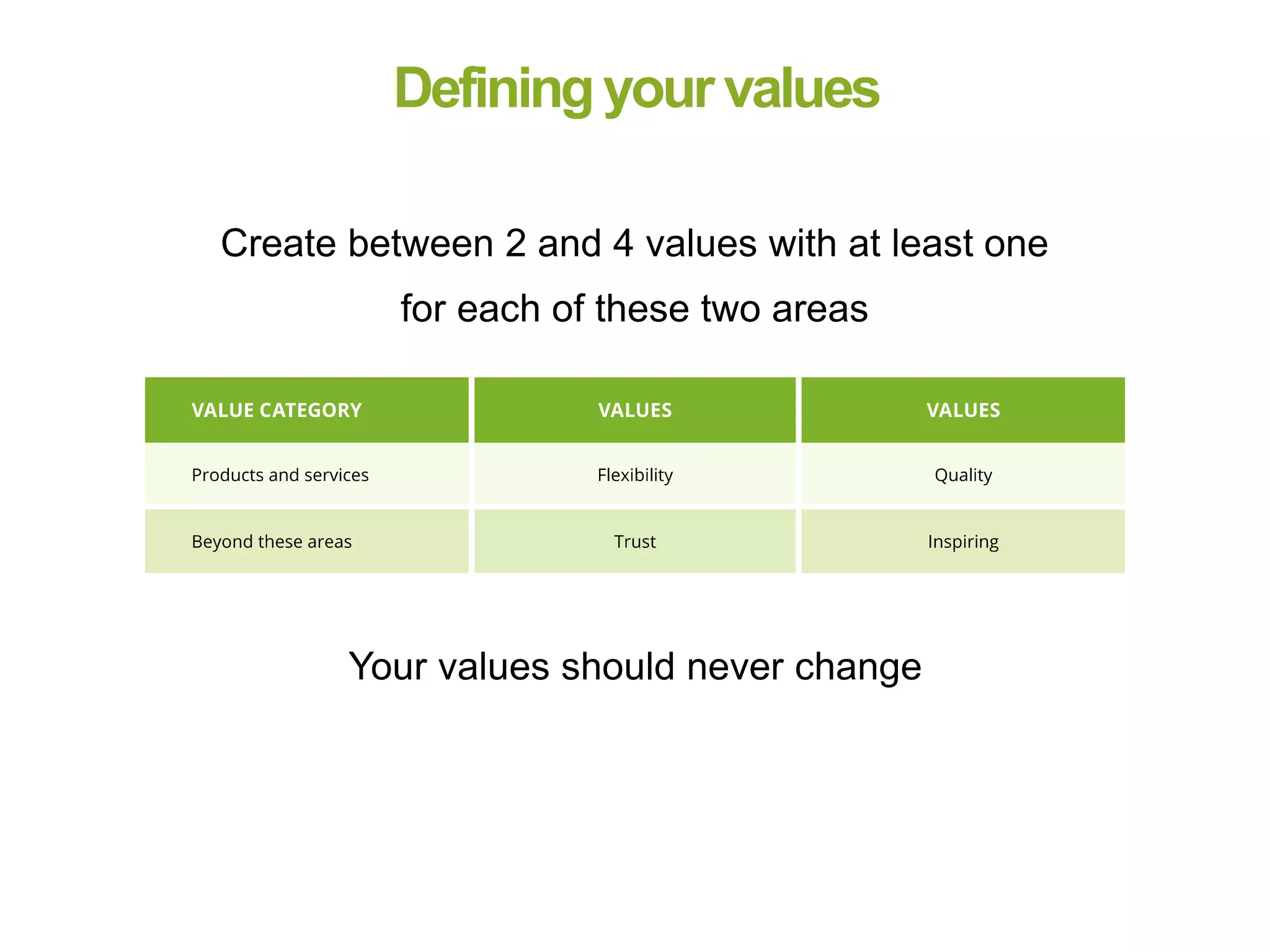 Defining your values

Create between 2 and 4 values with at least one for each of these two areas

| VALUE CATEGORY | VALUES | VALUES |
|---|---|---|
| Products and services | Flexibility | Quality |
| Beyond these areas | Trust | Inspiring |

Your values should never change